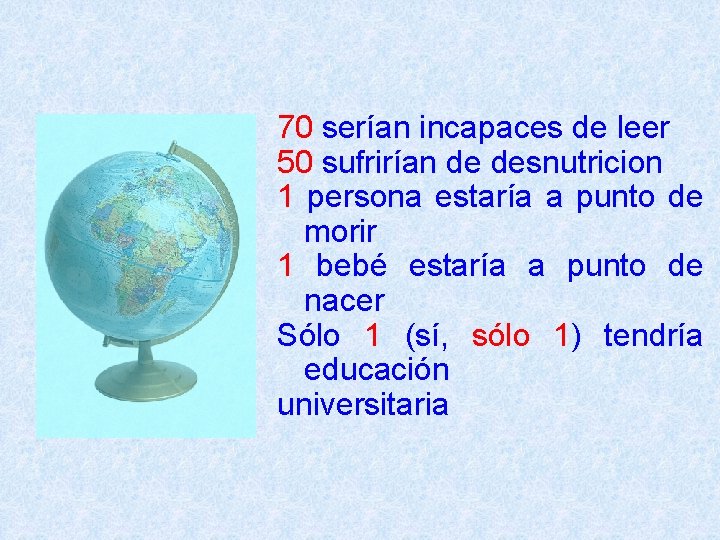 70 serían incapaces de leer
50 sufrirían de desnutricion
1 persona estaría a punto de morir
1 bebé estaría a punto de nacer
Sólo 1 (sí, sólo 1) tendría educación
universitaria